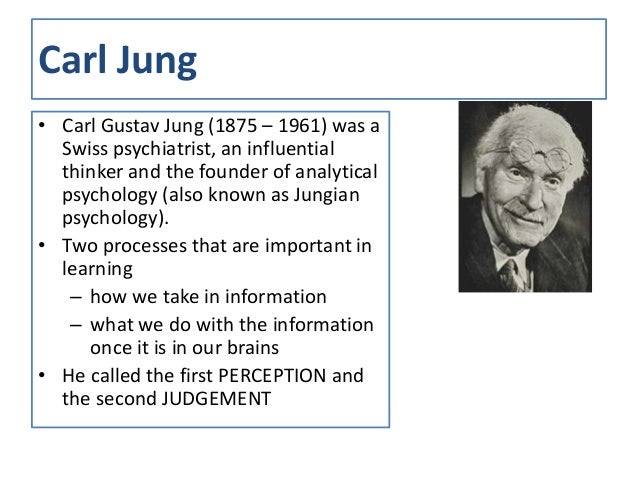 Carl Jung

• Carl Gustav Jung (1875 – 1961) was a Swiss psychiatrist, an influential thinker and the founder of analytical psychology (also known as Jungian psychology).
• Two processes that are important in learning
– how we take in information
– what we do with the information once it is in our brains
• He called the first PERCEPTION and the second JUDGEMENT